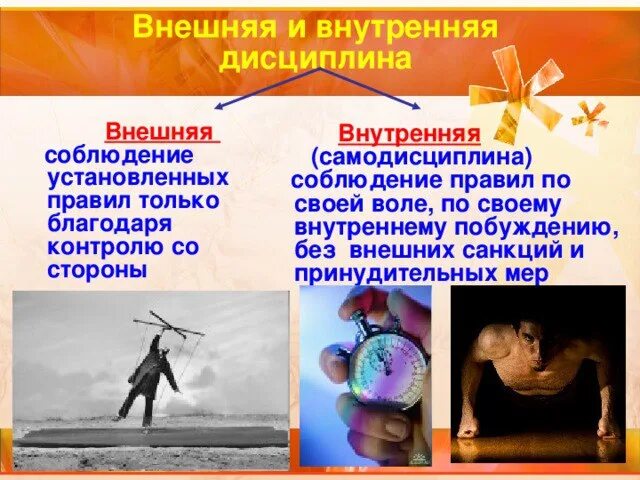 Внешняя и внутренняя дисциплина

Внешняя
соблюдение установленных правил только благодаря контролю со стороны

Внутренняя
(самодисциплина)
соблюдение правил по своей воле, по своему внутреннему побуждению, без внешних санкций и принудительных мер